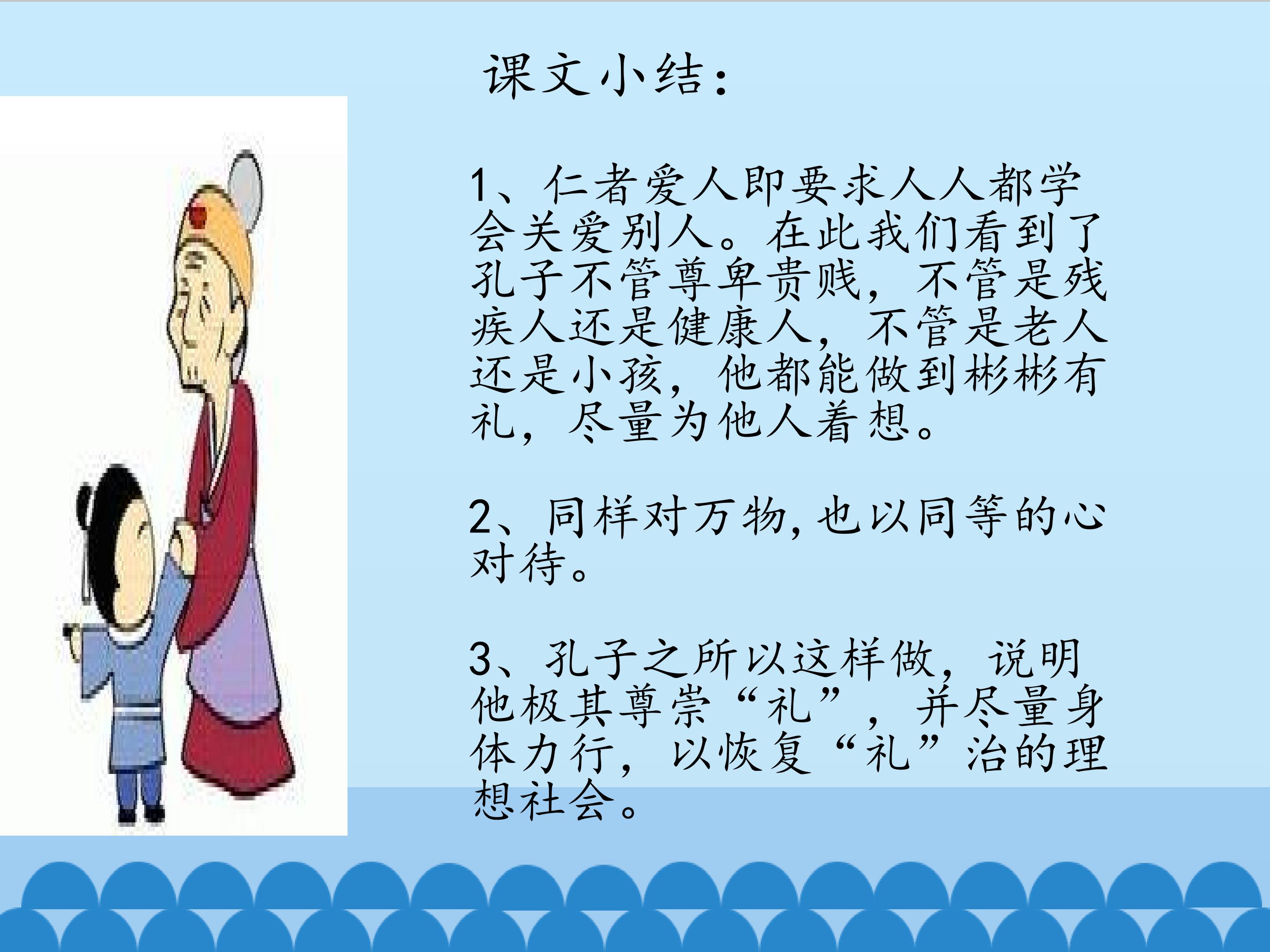 课文小结：

1、仁者爱人即要求人人都学会关爱别人。在此我们看到了孔子不管尊卑贵贱，不管是残疾人还是健康人，不管是老人还是小孩，他都能做到彬彬有礼，尽量为他人着想。

2、同样对万物,也以同等的心对待。

3、孔子之所以这样做，说明他极其尊崇“礼”，并尽量身体力行，以恢复“礼”治的理想社会。